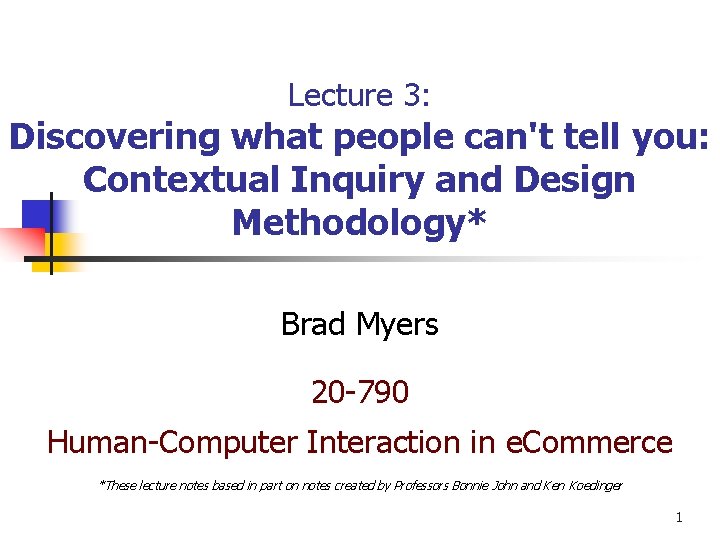 Lecture 3:
Discovering what people can't tell you: Contextual Inquiry and Design Methodology*

Brad Myers

20-790

Human-Computer Interaction in eCommerce

*These lecture notes based in part on notes created by Professors Bonnie John and Ken Koedinger

1